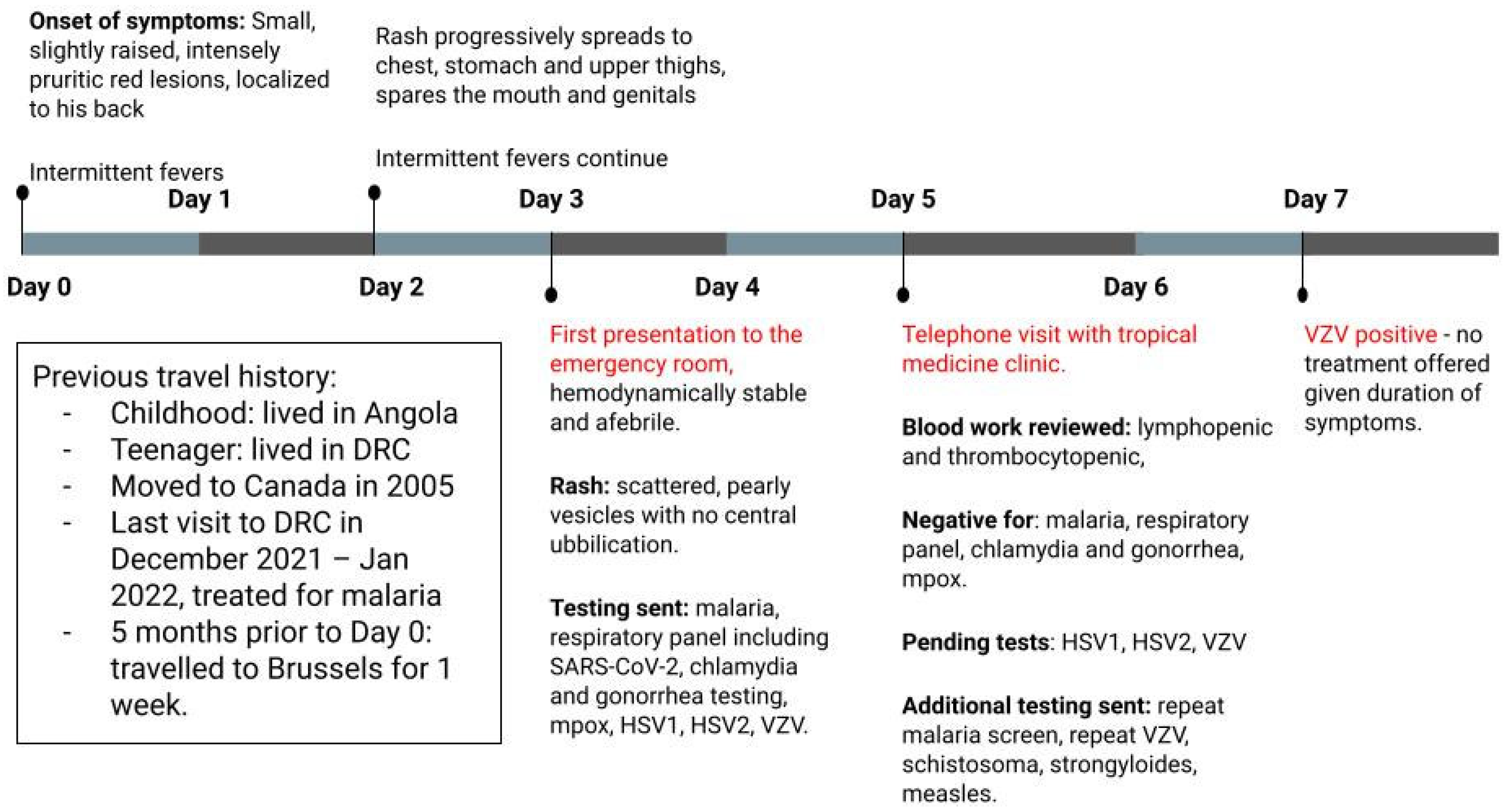 Onset of symptoms: Small, slightly raised, intensely pruritic red lesions, localized to his back

Intermittent fevers

Rash progressively spreads to chest, stomach and upper thighs, spares the mouth and genitals

Intermittent fevers continue

Day 1

Day 3

Day 5

Day 7

Day 0

Day 2

Day 4

Day 6

Previous travel history:
- Childhood: lived in Angola
- Teenager: lived in DRC
- Moved to Canada in 2005
- Last visit to DRC in December 2021 – Jan 2022, treated for malaria
- 5 months prior to Day 0: travelled to Brussels for 1 week.

First presentation to the emergency room, hemodynamically stable and afebrile.

Rash: scattered, pearly vesicles with no central ubbilication.

Testing sent: malaria, respiratory panel including SARS-CoV-2, chlamydia and gonorrhea testing, mpox, HSV1, HSV2, VZV.

Telephone visit with tropical medicine clinic.

Blood work reviewed: lymphopenic and thrombocytopenic,

Negative for: malaria, respiratory panel, chlamydia and gonorrhea, mpox.

Pending tests: HSV1, HSV2, VZV

Additional testing sent: repeat malaria screen, repeat VZV, schistosoma, strongyloides, measles.

VZV positive - no treatment offered given duration of symptoms.